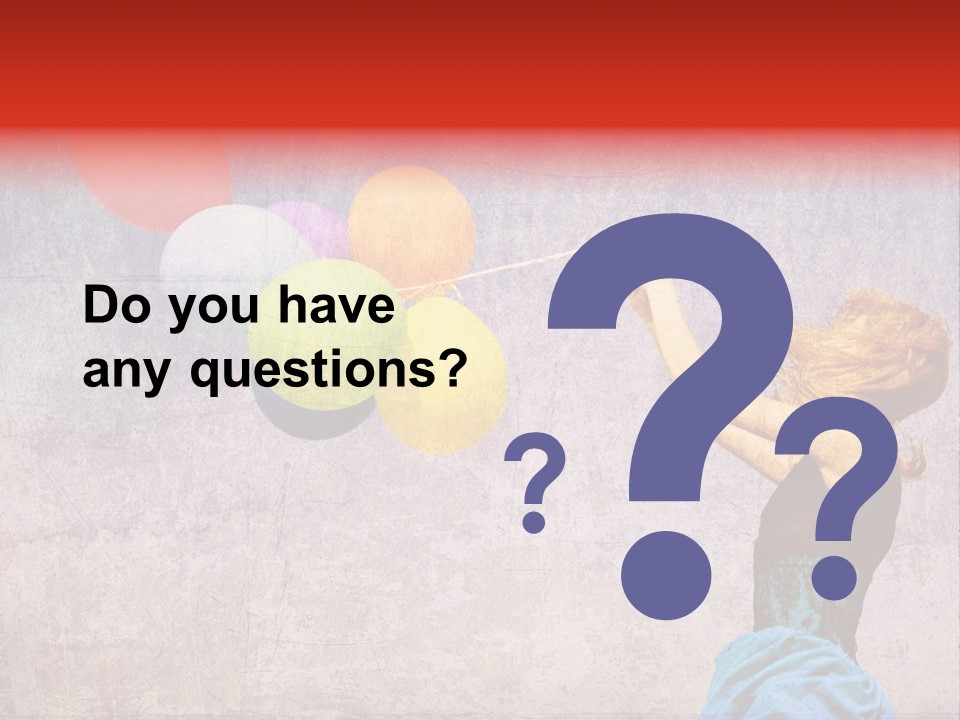 Do you have any questions?

? ? ?